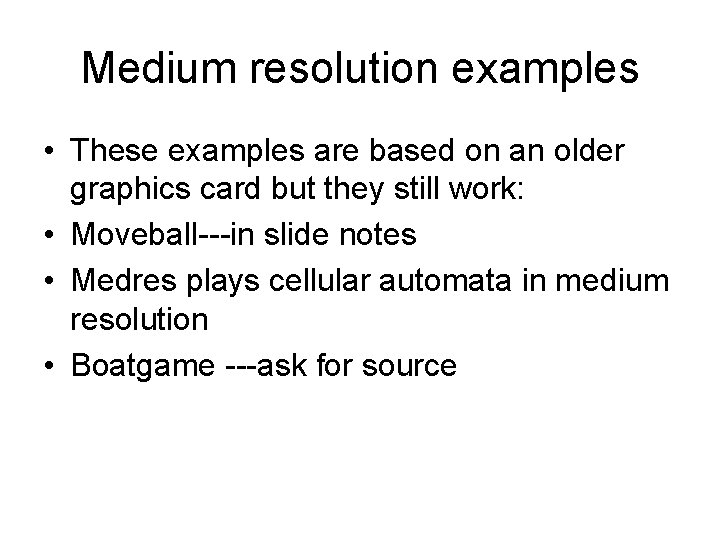 Medium resolution examples

• These examples are based on an older graphics card but they still work:
• Moveball---in slide notes
• Medres plays cellular automata in medium resolution
• Boatgame ---ask for source